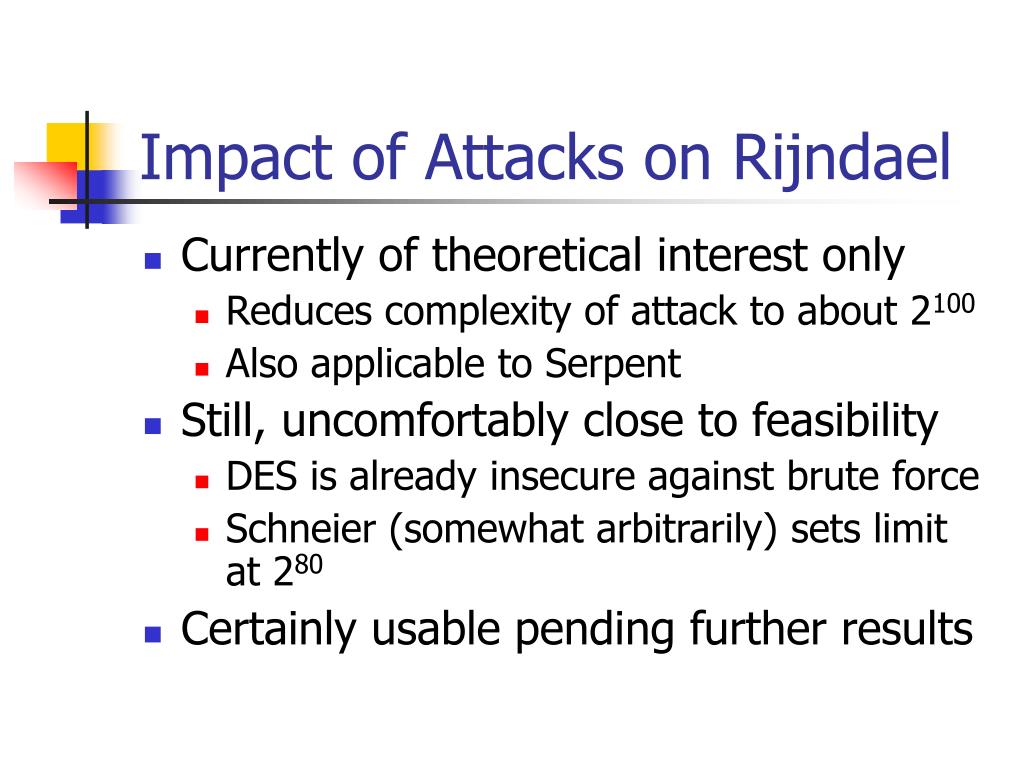 Impact of Attacks on Rijndael

- Currently of theoretical interest only
  - Reduces complexity of attack to about $2^{100}$
  - Also applicable to Serpent
- Still, uncomfortably close to feasibility
  - DES is already insecure against brute force
  - Schneier (somewhat arbitrarily) sets limit at $2^{80}$
- Certainly usable pending further results